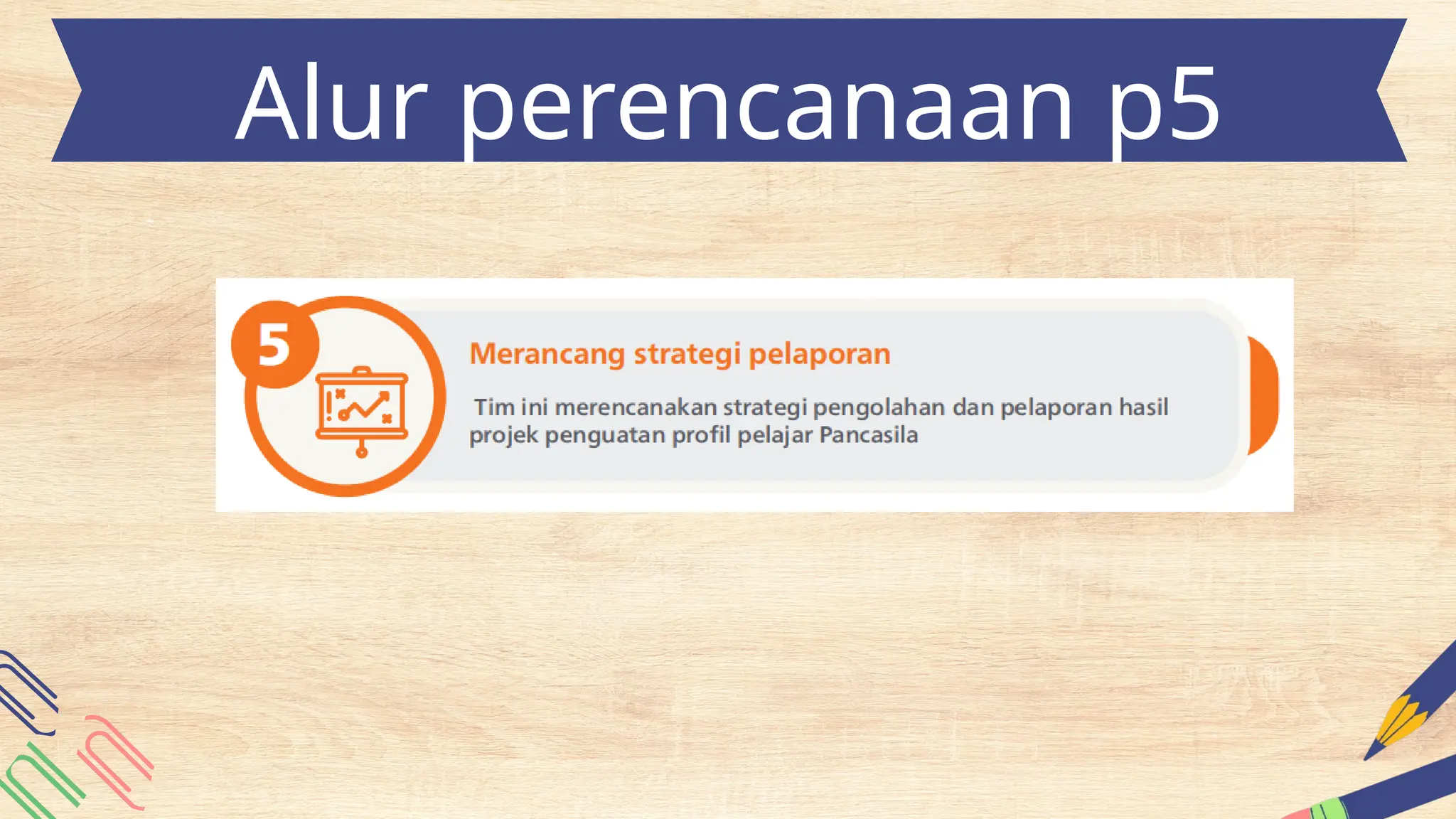 Alur perencanaan p5

5

Merancang strategi pelaporan

Tim ini merencanakan strategi pengolahan dan pelaporan hasil projek penguatan profil pelajar Pancasila